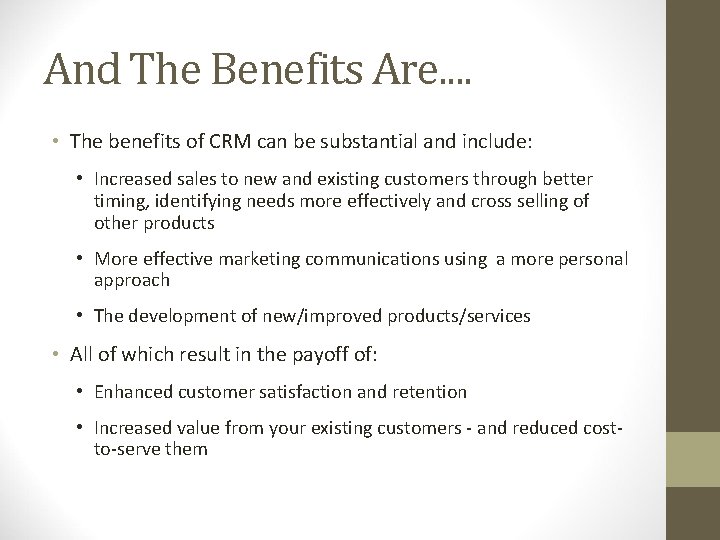 And The Benefits Are....

• The benefits of CRM can be substantial and include:

• Increased sales to new and existing customers through better timing, identifying needs more effectively and cross selling of other products

• More effective marketing communications using a more personal approach

• The development of new/improved products/services

• All of which result in the payoff of:

• Enhanced customer satisfaction and retention

• Increased value from your existing customers - and reduced cost-to-serve them